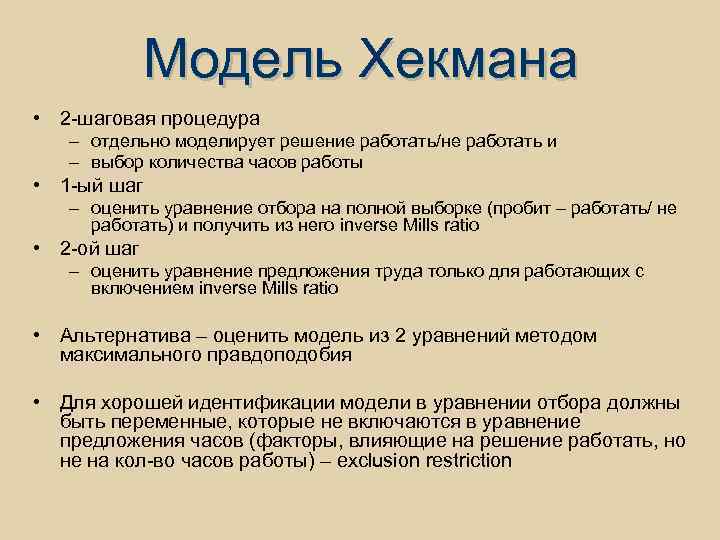 Модель Хекмана

• 2-шаговая процедура
 – отдельно моделирует решение работать/не работать и
 – выбор количества часов работы
• 1-ый шаг
 – оценить уравнение отбора на полной выборке (пробит – работать/ не работать) и получить из него inverse Mills ratio
• 2-ой шаг
 – оценить уравнение предложения труда только для работающих с включением inverse Mills ratio

• Альтернатива – оценить модель из 2 уравнений методом максимального правдоподобия

• Для хорошей идентификации модели в уравнении отбора должны быть переменные, которые не включаются в уравнение предложения часов (факторы, влияющие на решение работать, но не на кол-во часов работы) – exclusion restriction